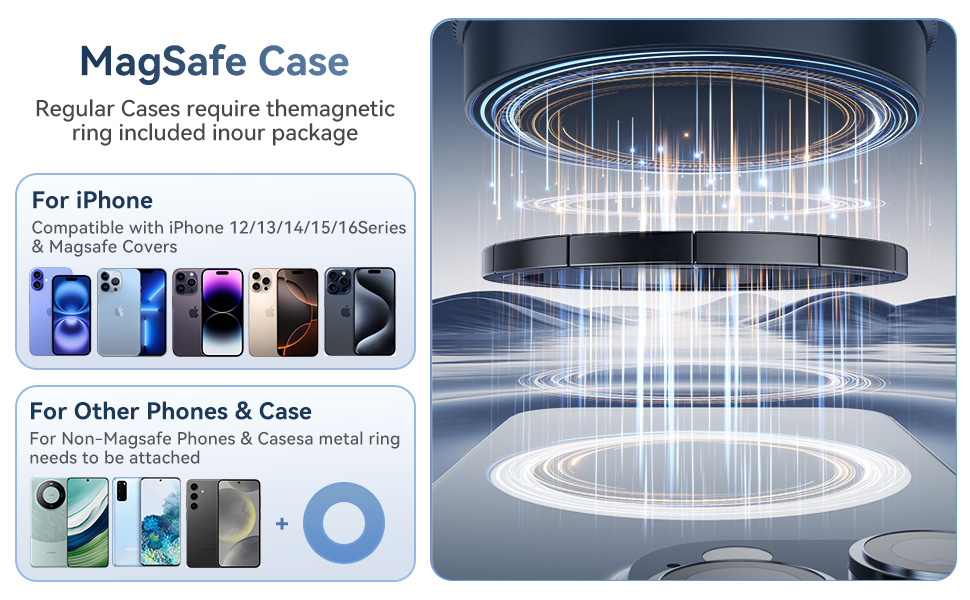 MagSafe Case

Regular Cases require themagnetic ring included inour package

For iPhone

Compatible with iPhone 12/13/14/15/16Series & Magsafe Covers

For Other Phones & Case

For Non-Magsafe Phones & Casesa metal ring needs to be attached

+